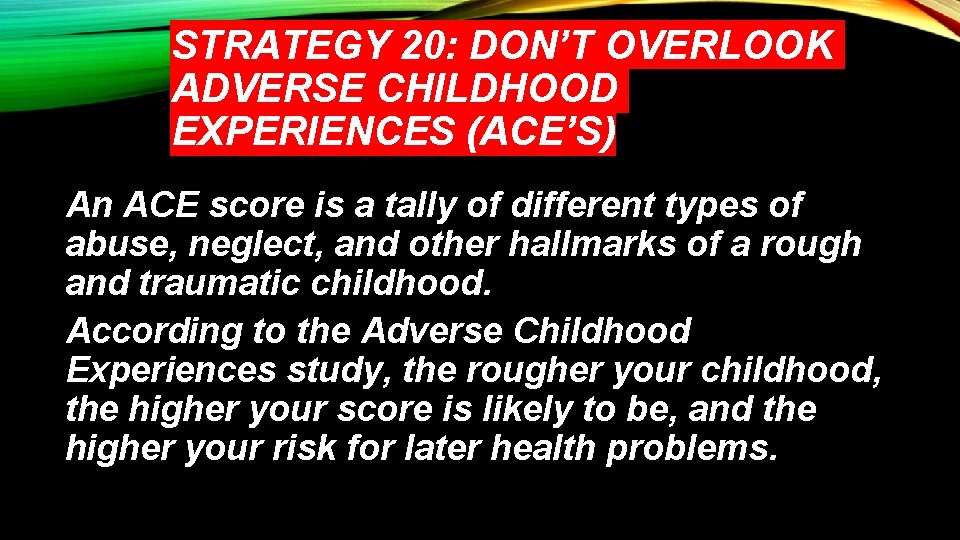 STRATEGY 20: DON'T OVERLOOK ADVERSE CHILDHOOD EXPERIENCES (ACE'S)

An ACE score is a tally of different types of abuse, neglect, and other hallmarks of a rough and traumatic childhood.

According to the Adverse Childhood Experiences study, the rougher your childhood, the higher your score is likely to be, and the higher your risk for later health problems.